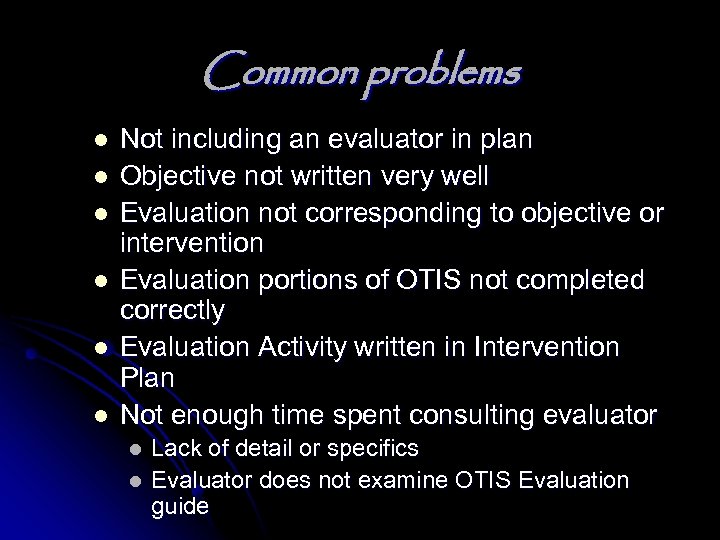 Common problems

- Not including an evaluator in plan
- Objective not written very well
- Evaluation not corresponding to objective or intervention
- Evaluation portions of OTIS not completed correctly
- Evaluation Activity written in Intervention Plan
- Not enough time spent consulting evaluator
  - Lack of detail or specifics
  - Evaluator does not examine OTIS Evaluation guide